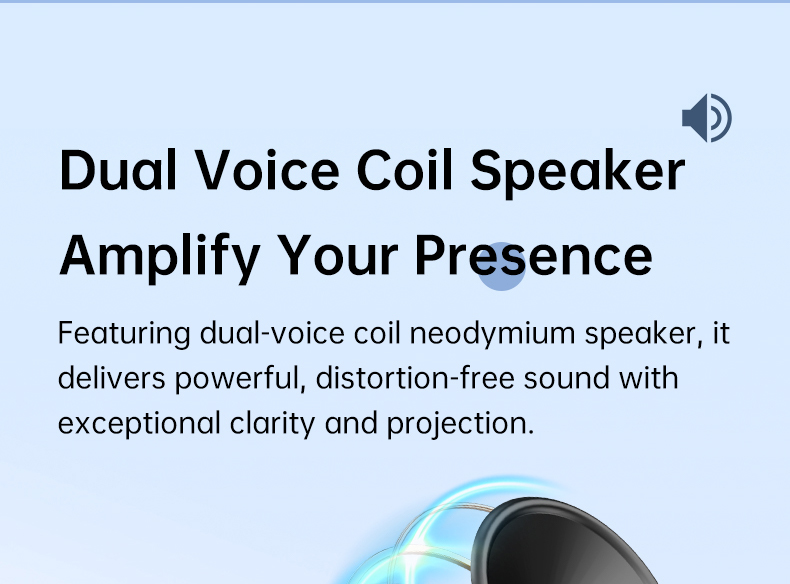 Dual Voice Coil Speaker
Amplify Your Presence

Featuring dual-voice coil neodymium speaker, it delivers powerful, distortion-free sound with exceptional clarity and projection.